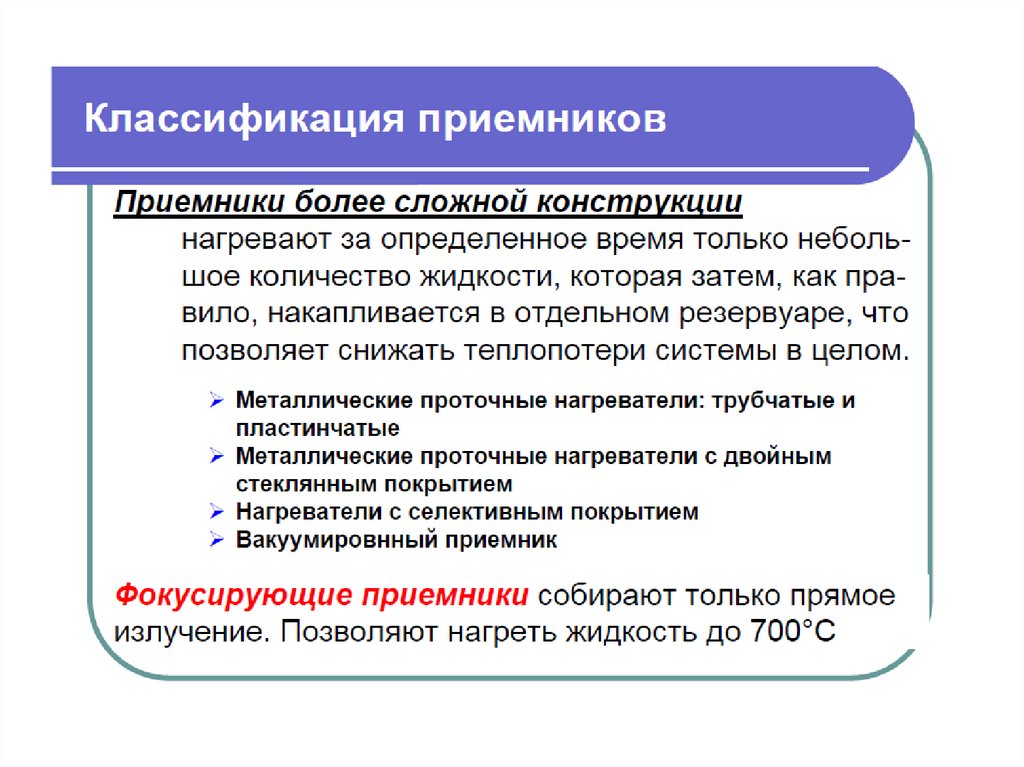 Классификация приемников

Приемники более сложной конструкции нагревают за определенное время только небольшое количество жидкости, которая затем, как правило, накапливается в отдельном резервуаре, что позволяет снижать теплопотери системы в целом.

➢ Металлические проточные нагреватели: трубчатые и пластинчатые
➢ Металлические проточные нагреватели с двойным стеклянным покрытием
➢ Нагреватели с селективным покрытием
➢ Вакуумировнный приемник

Фокусирующие приемники собирают только прямое излучение. Позволяют нагреть жидкость до 700°С